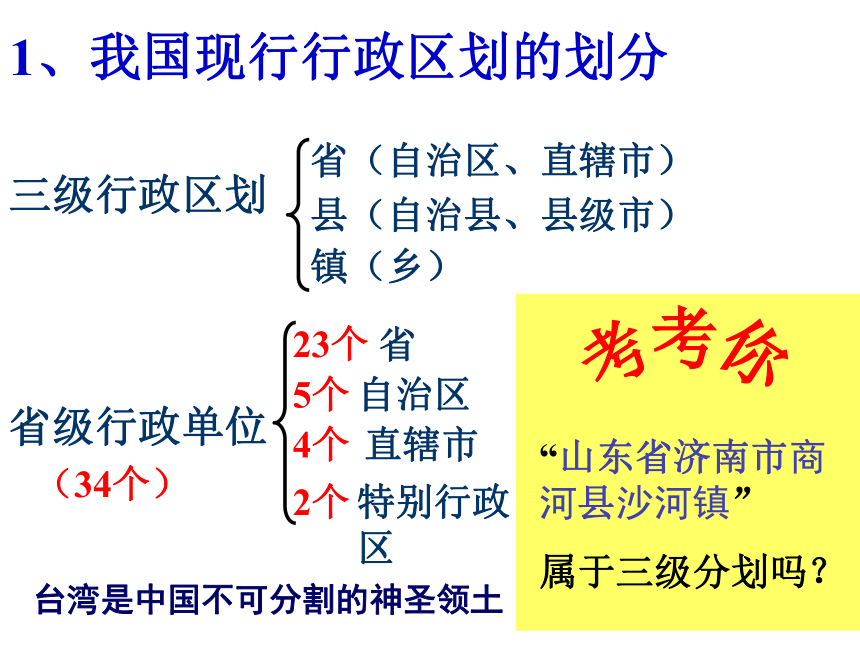 1、我国现行行政区划的划分

三级行政区划
省（自治区、直辖市）
县（自治县、县级市）
镇（乡）

省级行政单位
（34个）
23个 省
5个 自治区
4个 直辖市
2个 特别行政区

台湾是中国不可分割的神圣领土

考考你

“山东省济南市商河县沙河镇”

属于三级分划吗？